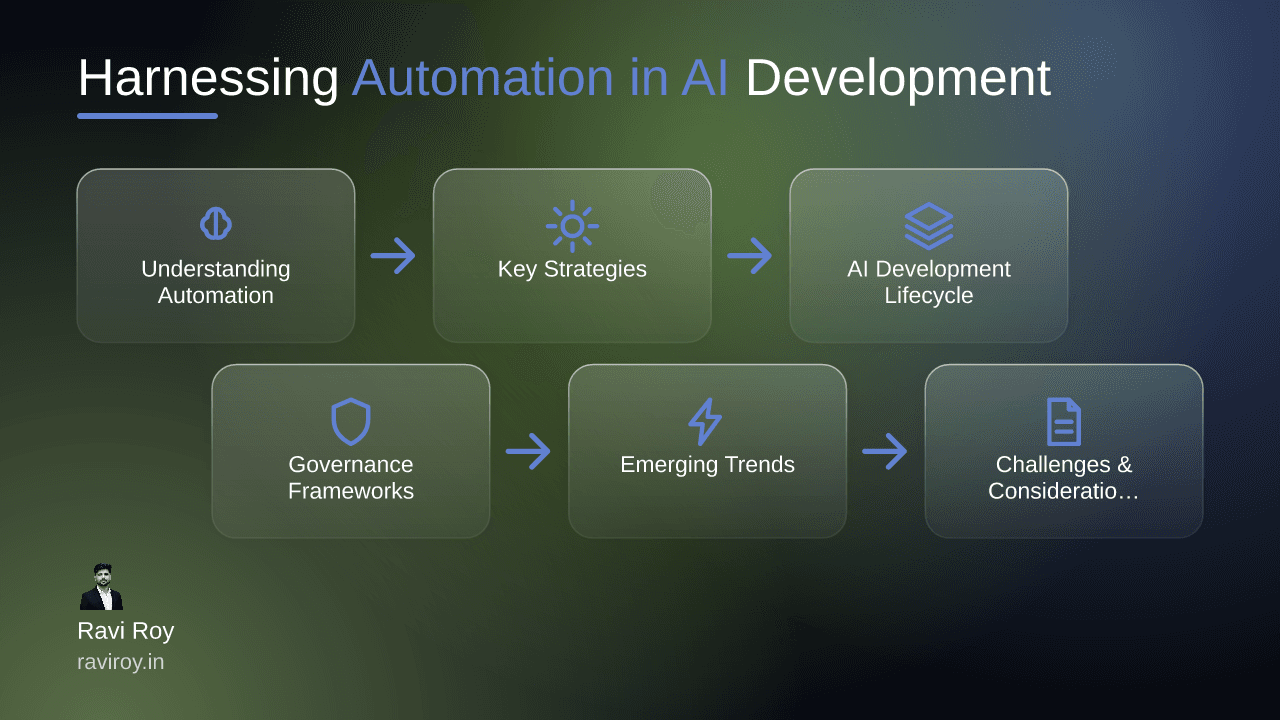 Harnessing Automation in AI Development

Understanding Automation

Key Strategies

AI Development Lifecycle

Governance Frameworks

Emerging Trends

Challenges & Consideratio…

Ravi Roy
raviroy.in